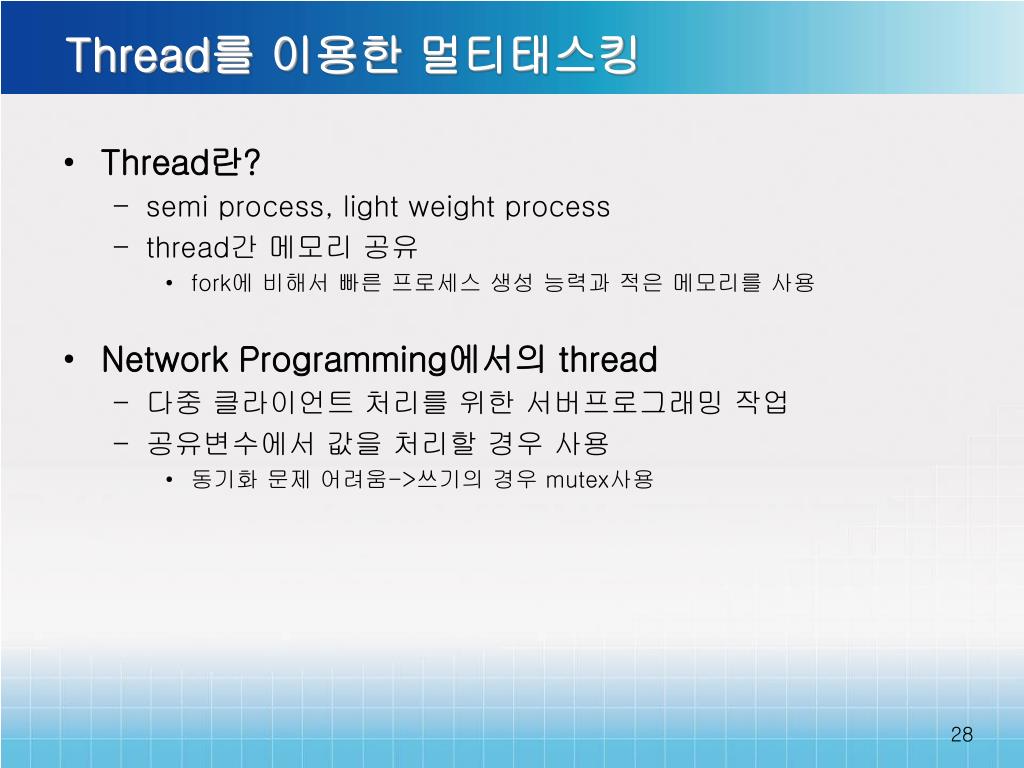 Thread를 이용한 멀티태스킹

• Thread란?
  – semi process, light weight process
  – thread간 메모리 공유
    • fork에 비해서 빠른 프로세스 생성 능력과 적은 메모리를 사용

• Network Programming에서의 thread
  – 다중 클라이언트 처리를 위한 서버프로그래밍 작업
  – 공유변수에서 값을 처리할 경우 사용
    • 동기화 문제 어려움->쓰기의 경우 mutex사용

28